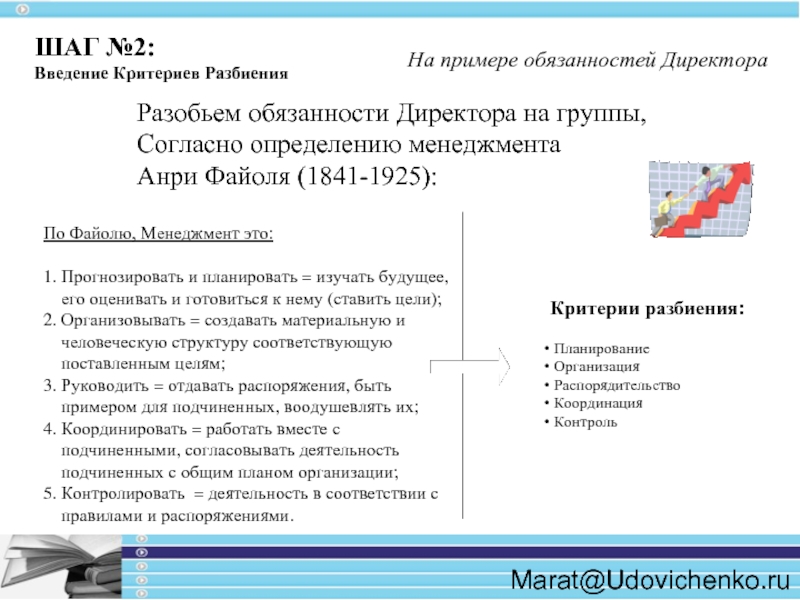 ШАГ №2:
Введение Критериев Разбиения

На примере обязанностей Директора

Разобьем обязанности Директора на группы, Согласно определению менеджмента Анри Файоля (1841-1925):

По Файолю, Менеджмент это:

1. Прогнозировать и планировать = изучать будущее, его оценивать и готовиться к нему (ставить цели);
2. Организовывать = создавать материальную и человеческую структуру соответствующую поставленным целям;
3. Руководить = отдавать распоряжения, быть примером для подчиненных, воодушевлять их;
4. Координировать = работать вместе с подчиненными, согласовывать деятельность подчиненных с общим планом организации;
5. Контролировать = деятельность в соответствии с правилами и распоряжениями.

Критерии разбиения:

• Планирование
• Организация
• Распорядительство
• Координация
• Контроль

Marat@Udovichenko.ru